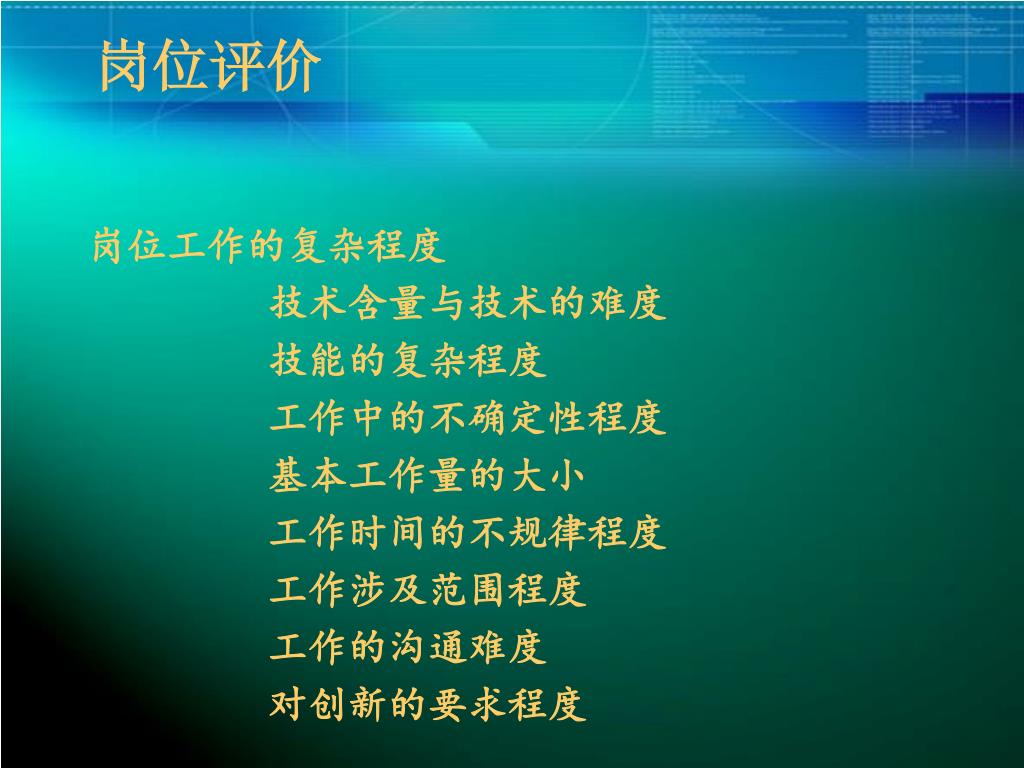 岗位评价

岗位工作的复杂程度

技术含量与技术的难度

技能的复杂程度

工作中的不确定性程度

基本工作量的大小

工作时间的不规律程度

工作涉及范围程度

工作的沟通难度

对创新的要求程度